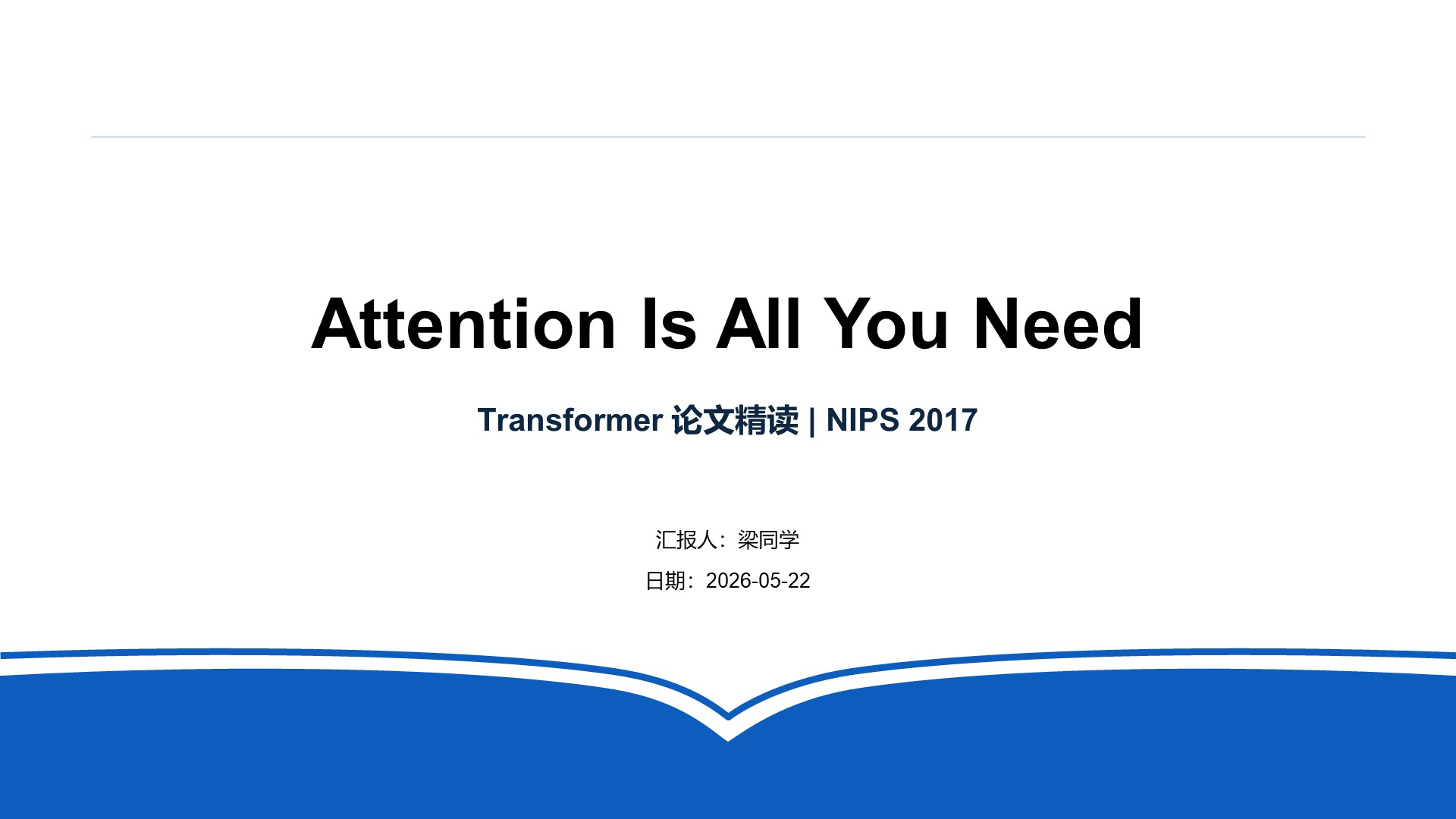 Attention Is All You Need

Transformer 论文精读 | NIPS 2017

汇报人：梁同学

日期：2026-05-22